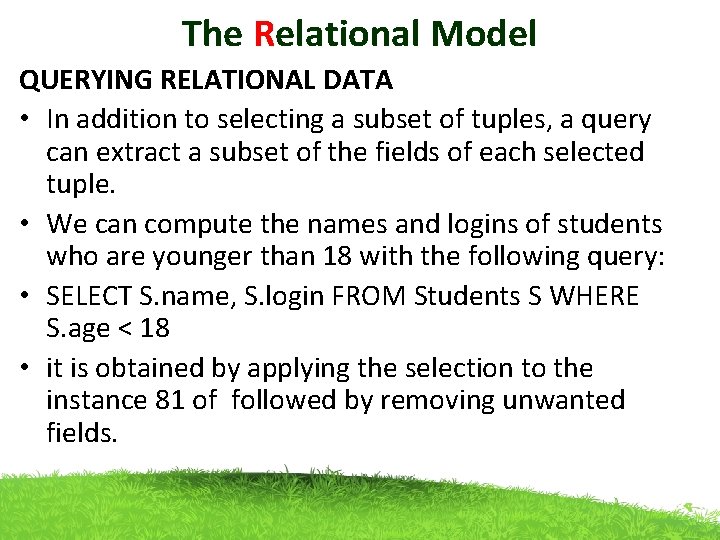 The Relational Model

QUERYING RELATIONAL DATA

• In addition to selecting a subset of tuples, a query can extract a subset of the fields of each selected tuple.

• We can compute the names and logins of students who are younger than 18 with the following query:

• SELECT S.name, S.login FROM Students S WHERE S.age < 18

• it is obtained by applying the selection to the instance 81 of followed by removing unwanted fields.